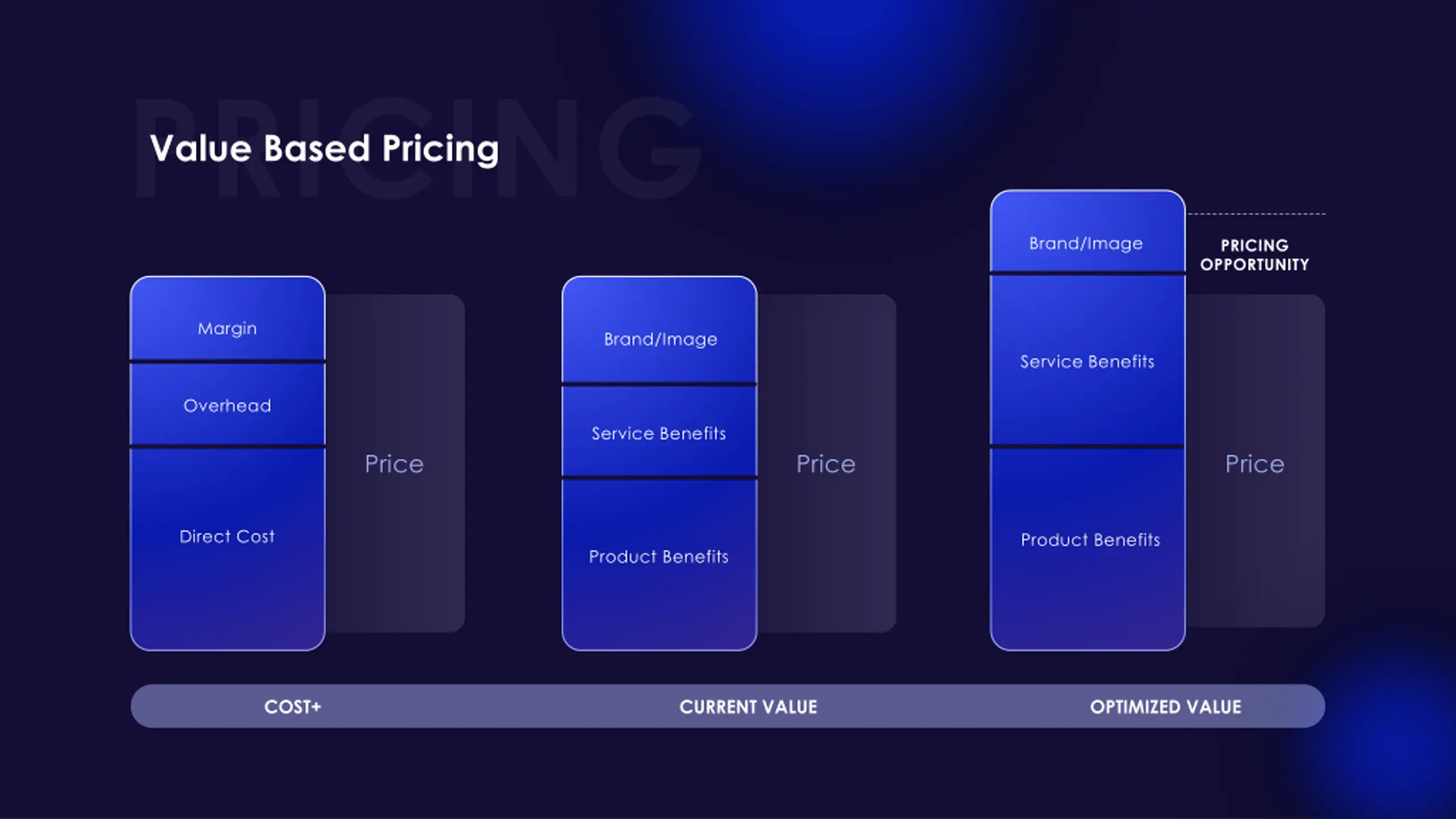 PRICING

Value Based Pricing

Margin

Overhead

Direct Cost

Price

Brand/Image

Service Benefits

Product Benefits

Price

Brand/Image

Service Benefits

Product Benefits

PRICING OPPORTUNITY

Price

COST+

CURRENT VALUE

OPTIMIZED VALUE